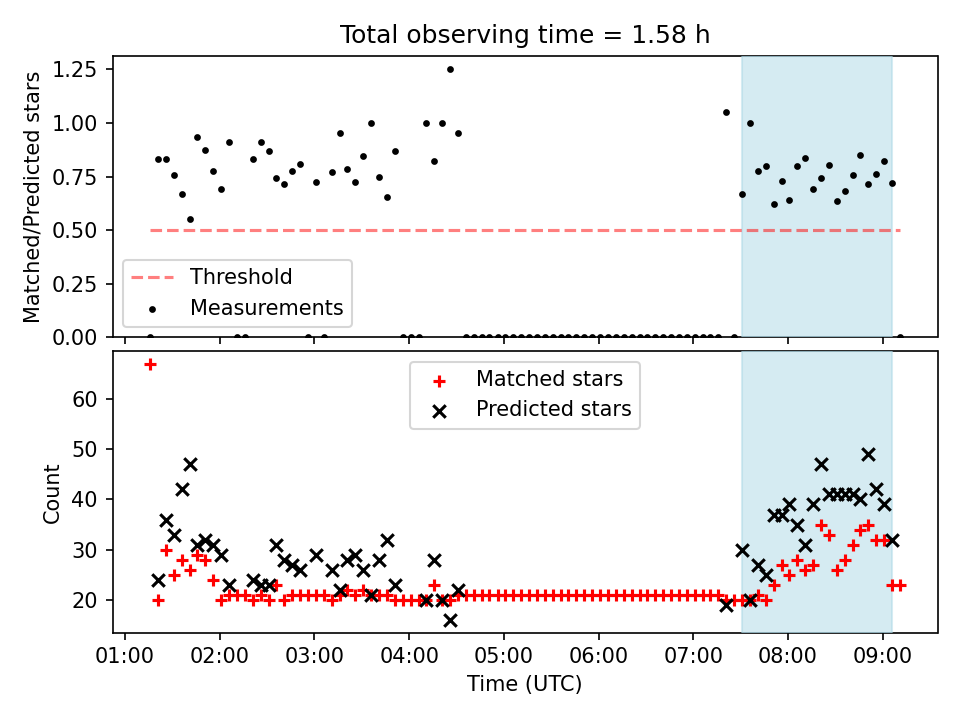 Total observing time = 1.58 h

Matched/Predicted stars

1.25
1.00
0.75
0.50
0.25
0.00

Threshold
Measurements

Count

60
50
40
30
20

Matched stars
Predicted stars

01:00 02:00 03:00 04:00 05:00 06:00 07:00 08:00 09:00

Time (UTC)